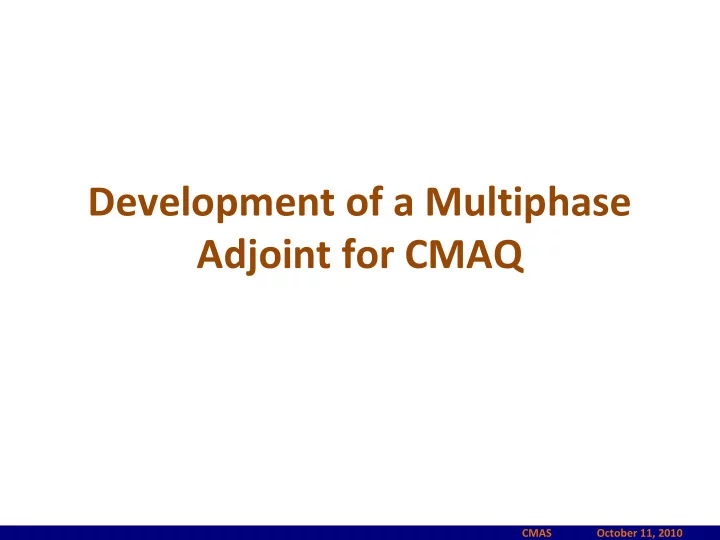 Development of a Multiphase Adjoint for CMAQ

CMAS October 11, 2010